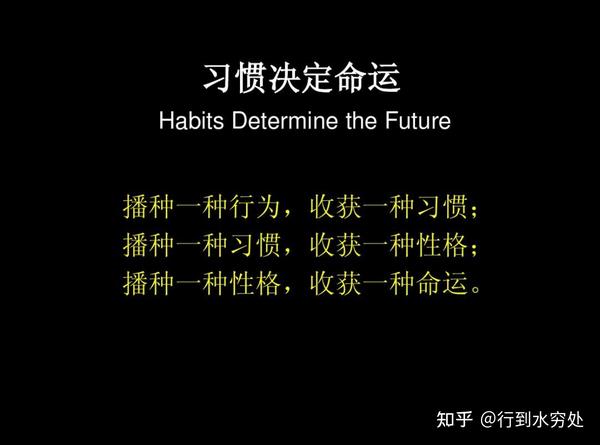 习惯决定命运

Habits Determine the Future

播种一种行为，收获一种习惯；
播种一种习惯，收获一种性格；
播种一种性格，收获一种命运。

知乎 @行到水穷处